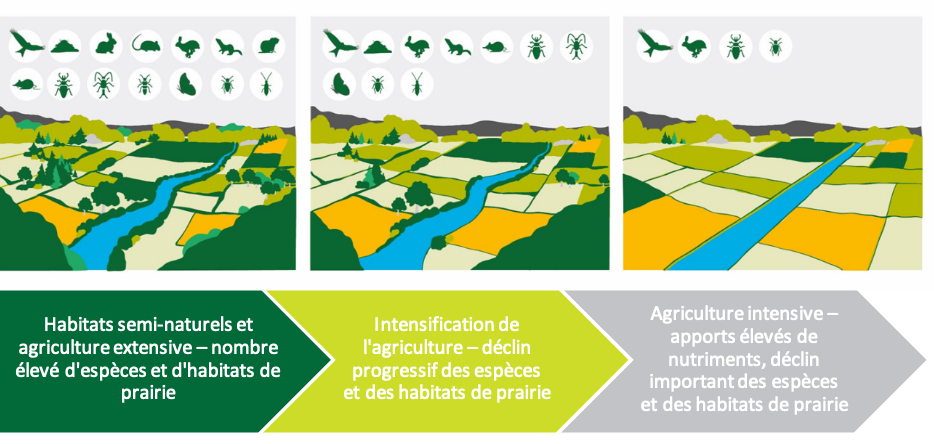 Habitats semi-naturels et agriculture extensive – nombre élevé d'espèces et d'habitats de prairie

Intensification de l'agriculture – déclin progressif des espèces et des habitats de prairie

Agriculture intensive – apports élevés de nutriments, déclin important des espèces et des habitats de prairie